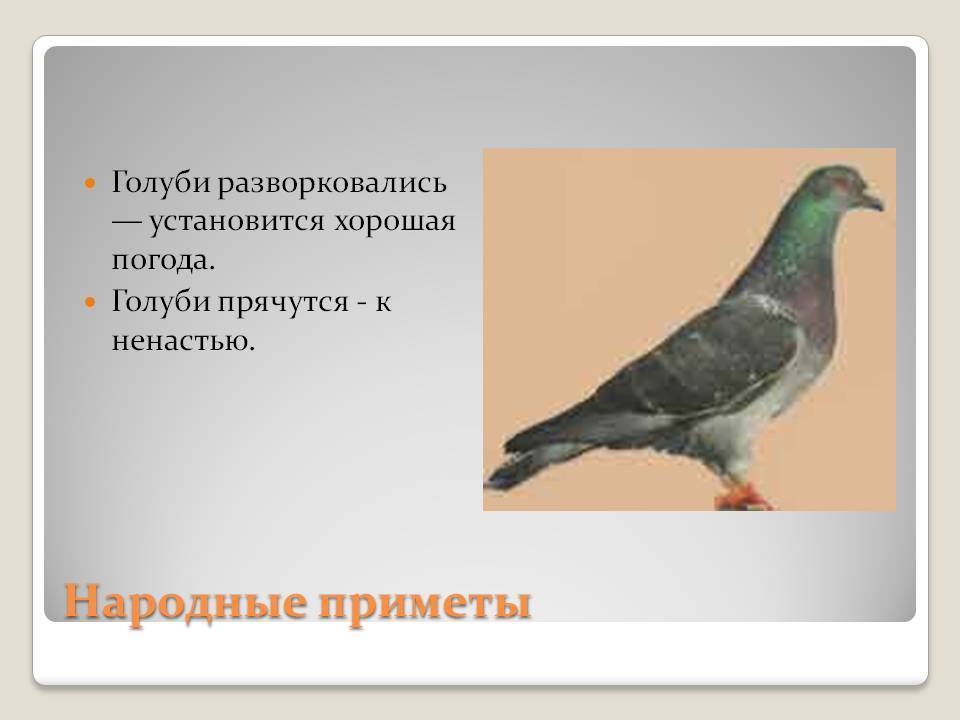 Голуби разворковались — установится хорошая погода.

Голуби прячутся - к ненастью.

Народные приметы